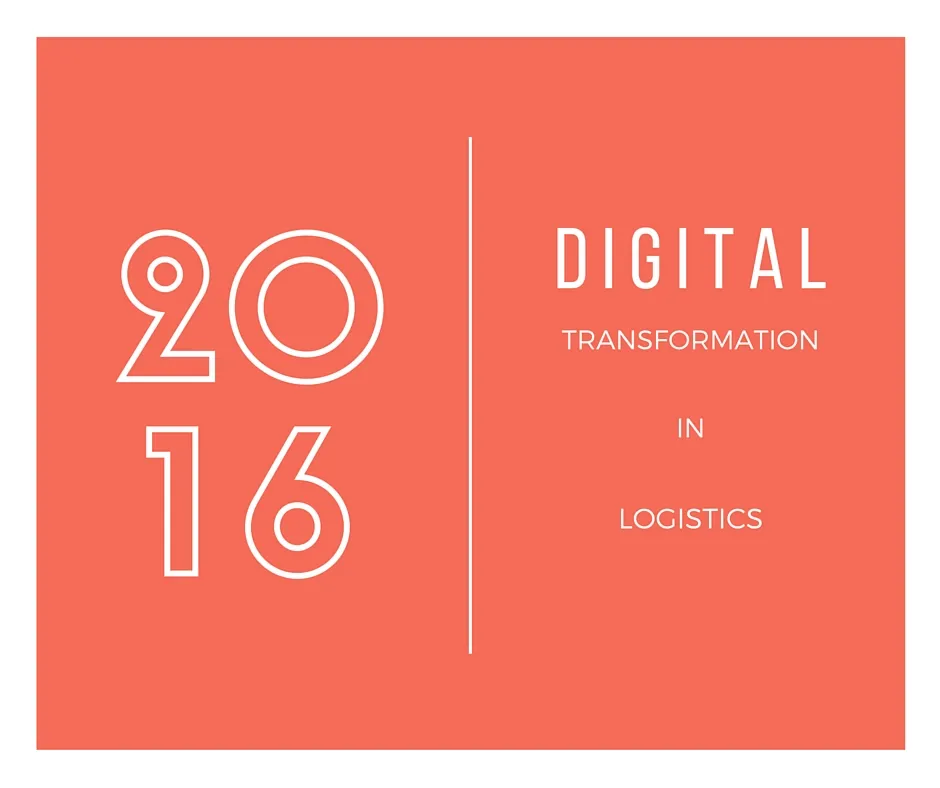 2016

DIGITAL

TRANSFORMATION

IN

LOGISTICS